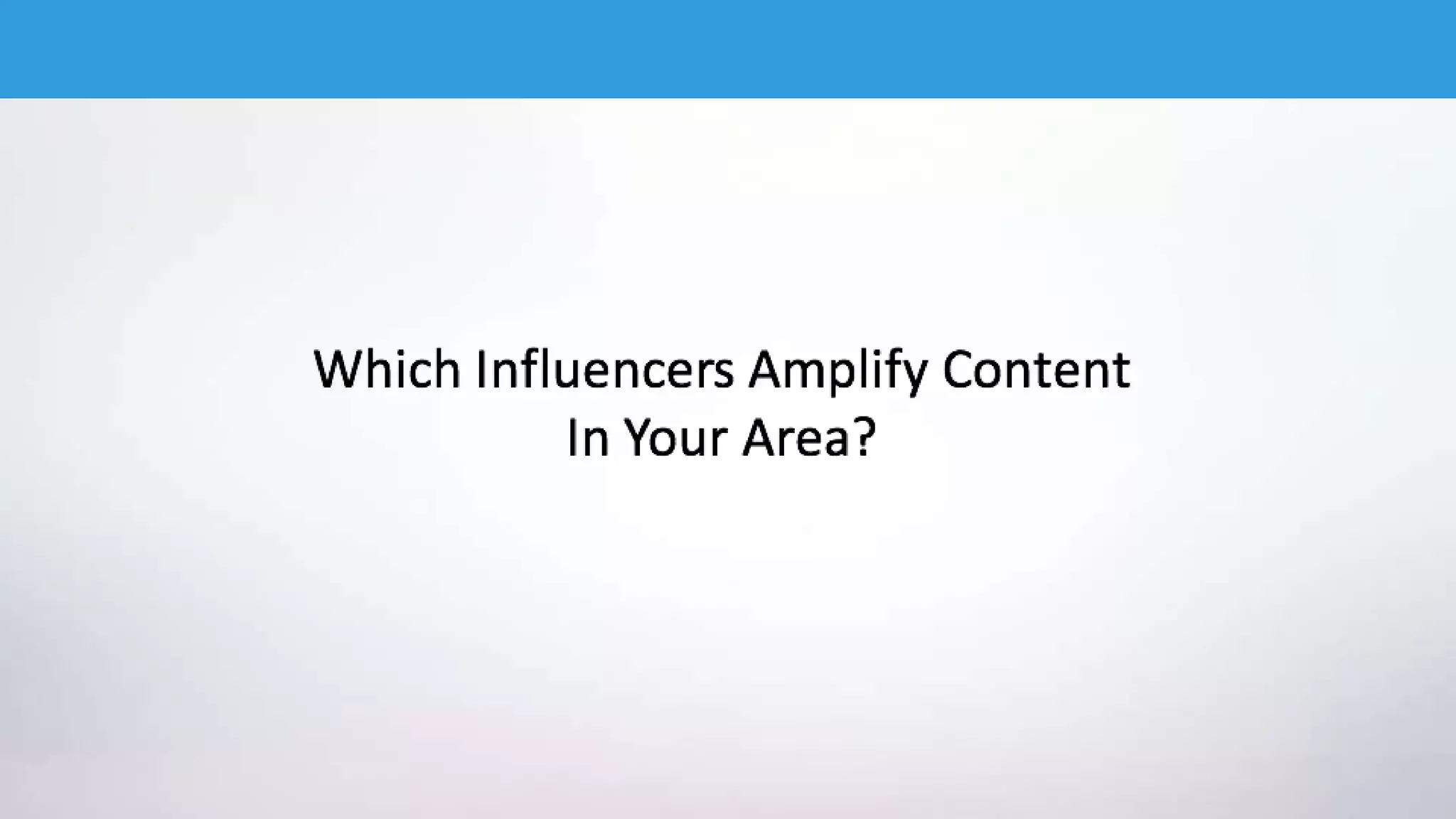 Which Influencers Amplify Content In Your Area?